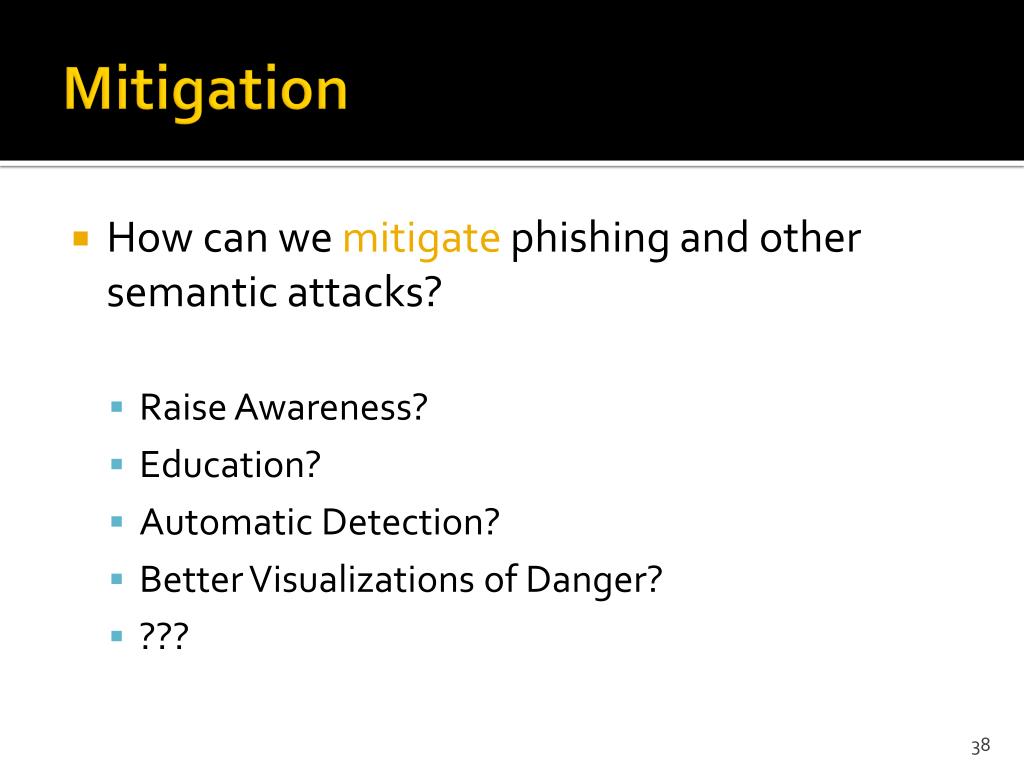 Mitigation

How can we mitigate phishing and other semantic attacks?

Raise Awareness?
Education?
Automatic Detection?
Better Visualizations of Danger?
???

38